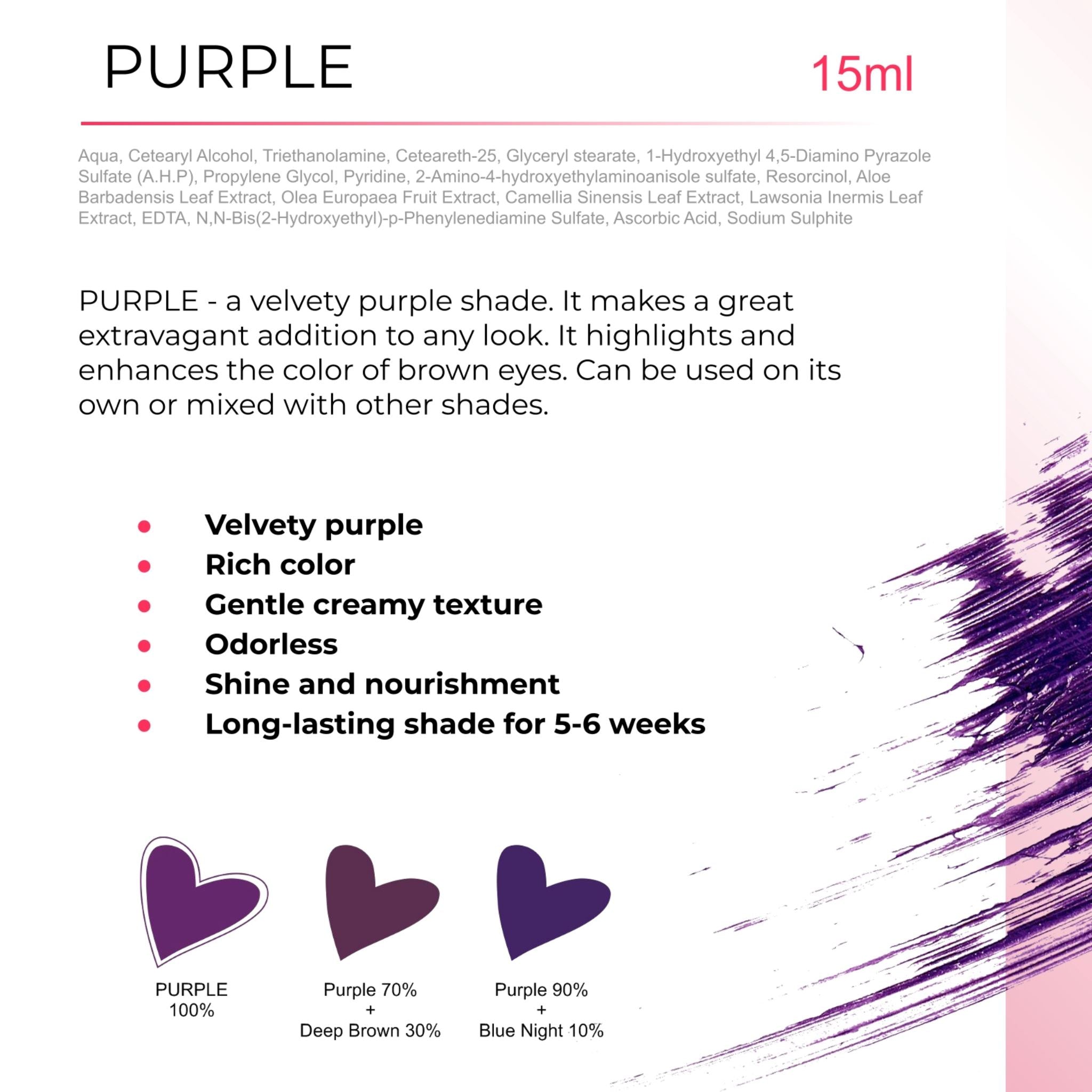 PURPLE

15ml

Aqua, Cetearyl Alcohol, Triethanolamine, Ceteareth-25, Glyceryl stearate, 1-Hydroxyethyl 4,5-Diamino Pyrazole Sulfate (A.H.P), Propylene Glycol, Pyridine, 2-Amino-4-hydroxyethylaminoanisole sulfate, Resorcinol, Aloe Barbadensis Leaf Extract, Olea Europaea Fruit Extract, Camellia Sinensis Leaf Extract, Lawsonia Inermis Leaf Extract, EDTA, N,N-Bis(2-Hydroxyethyl)-p-Phenylenediamine Sulfate, Ascorbic Acid, Sodium Sulphite

PURPLE - a velvety purple shade. It makes a great extravagant addition to any look. It highlights and enhances the color of brown eyes. Can be used on its own or mixed with other shades.

• Velvety purple
• Rich color
• Gentle creamy texture
• Odorless
• Shine and nourishment
• Long-lasting shade for 5-6 weeks

PURPLE
100%

Purple 70%
+
Deep Brown 30%

Purple 90%
+
Blue Night 10%